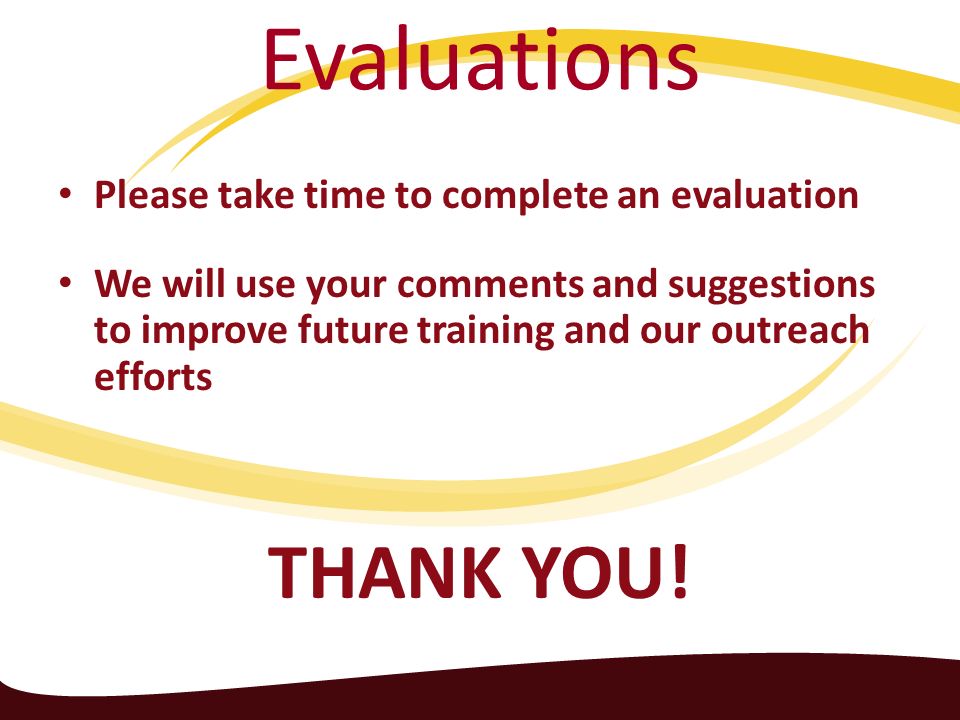 Evaluations

• Please take time to complete an evaluation

• We will use your comments and suggestions to improve future training and our outreach efforts

THANK YOU!